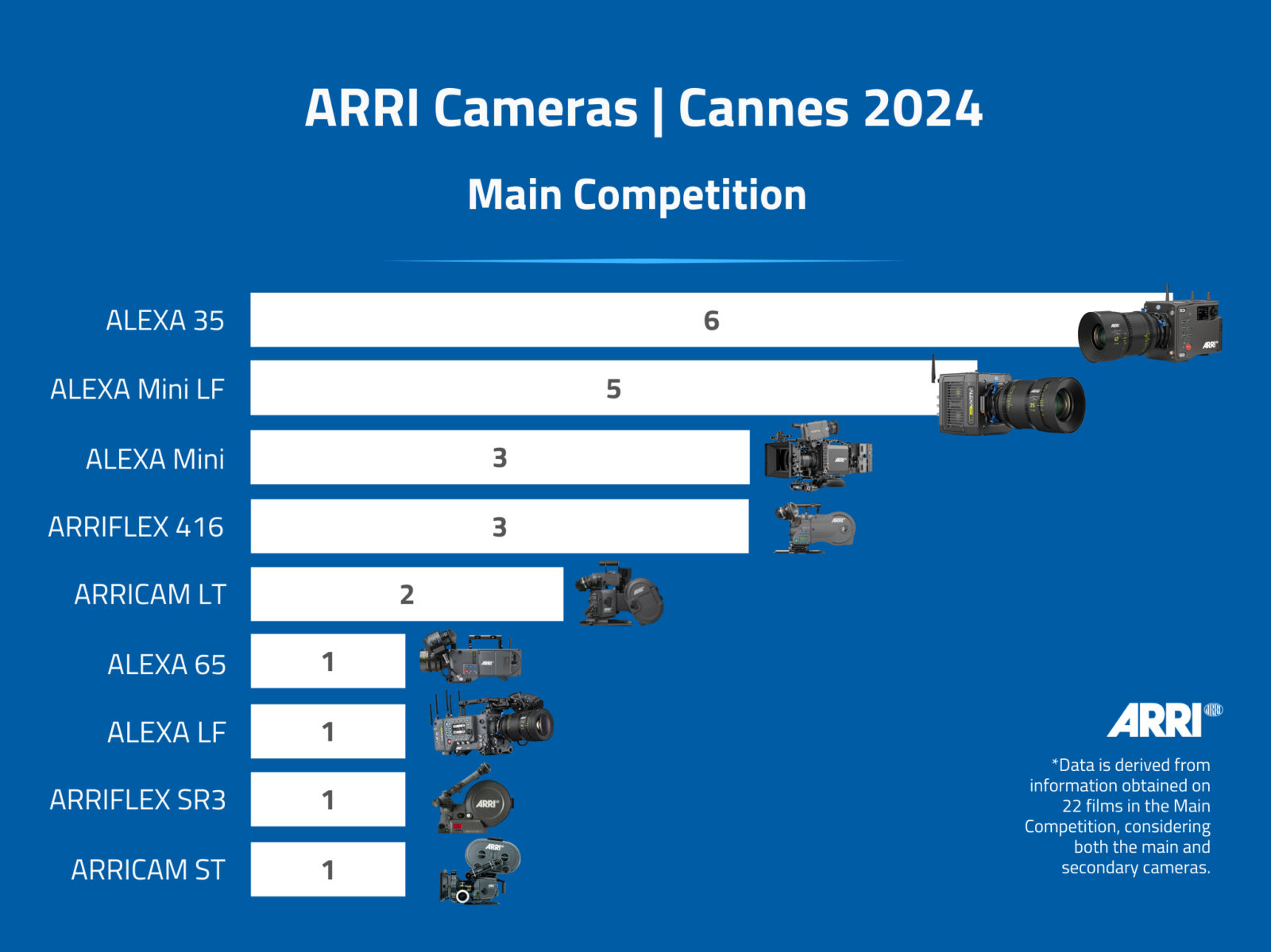 ARRI Cameras | Cannes 2024

Main Competition

ALEXA 35 6
ALEXA Mini LF 5
ALEXA Mini 3
ARRIFLEX 416 3
ARRICAM LT 2
ALEXA 65 1
ALEXA LF 1
ARRIFLEX SR3 1
ARRICAM ST 1

ARRI

*Data is derived from information obtained on 22 films in the Main Competition, considering both the main and secondary cameras.